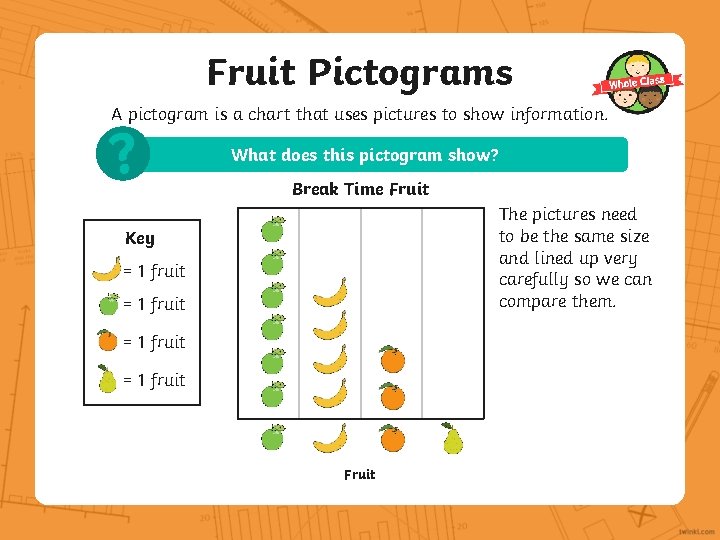 Fruit Pictograms

Whole Class

A pictogram is a chart that uses pictures to show information.

?

What does this pictogram show?

Break Time Fruit

Key
= 1 fruit
= 1 fruit
= 1 fruit
= 1 fruit

The pictures need to be the same size and lined up very carefully so we can compare them.

Fruit

twinkl.com